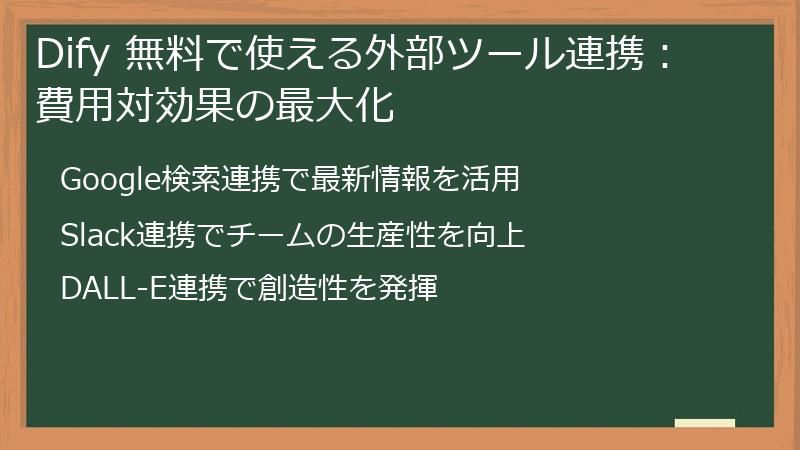 Dify 無料で使える外部ツール連携：費用対効果の最大化

Google検索連携で最新情報を活用

Slack連携でチームの生産性を向上

DALL-E連携で創造性を発揮